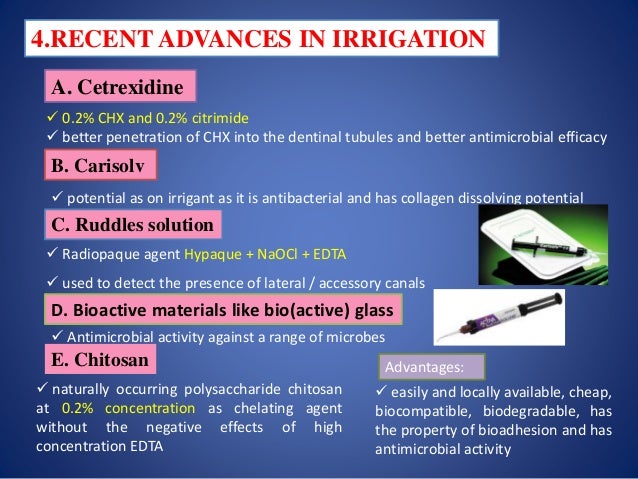 4.RECENT ADVANCES IN IRRIGATION

A. Cetrexidine

✓ 0.2% CHX and 0.2% citrimide
✓ better penetration of CHX into the dentinal tubules and better antimicrobial efficacy

B. Carisolv

✓ potential as on irrigant as it is antibacterial and has collagen dissolving potential

C. Ruddles solution

✓ Radiopaque agent Hypaque + NaOCl + EDTA

✓ used to detect the presence of lateral / accessory canals

D. Bioactive materials like bio(active) glass

✓ Antimicrobial activity against a range of microbes

E. Chitosan

✓ naturally occurring polysaccharide chitosan at 0.2% concentration as chelating agent without the negative effects of high concentration EDTA

Advantages:

✓ easily and locally available, cheap, biocompatible, biodegradable, has the property of bioadhesion and has antimicrobial activity